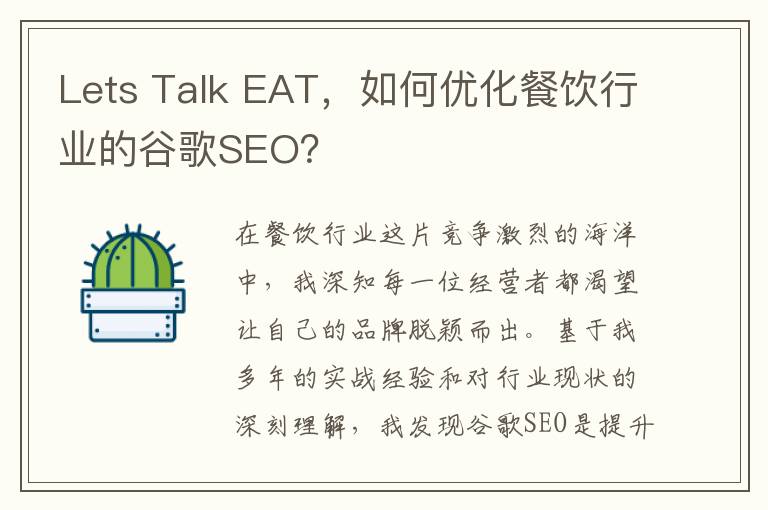 Lets Talk EAT，如何优化餐饮行业的谷歌SEO?

在餐饮行业这片竞争激烈的海洋中，我深知每一位经营者都渴望让自己的品牌脱颖而出。基于我多年的实战经验和对行业现状的深刻理解，我发现谷歌SEO是提升